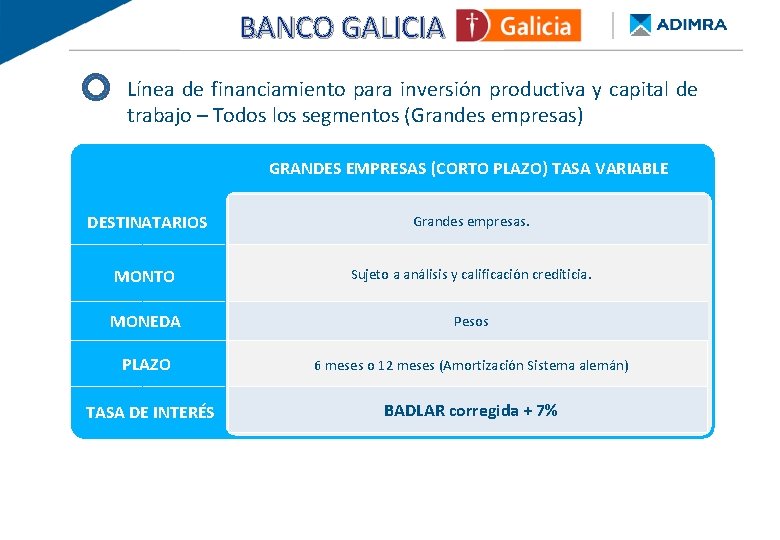 BANCO GALICIA Galicia ADIMRA

Línea de financiamiento para inversión productiva y capital de trabajo – Todos los segmentos (Grandes empresas)

| | GRANDES EMPRESAS (CORTO PLAZO) TASA VARIABLE |
|---|---|
| DESTINATARIOS | Grandes empresas. |
| MONTO | Sujeto a análisis y calificación crediticia. |
| MONEDA | Pesos |
| PLAZO | 6 meses o 12 meses (Amortización Sistema alemán) |
| TASA DE INTERÉS | BADLAR corregida + 7% |